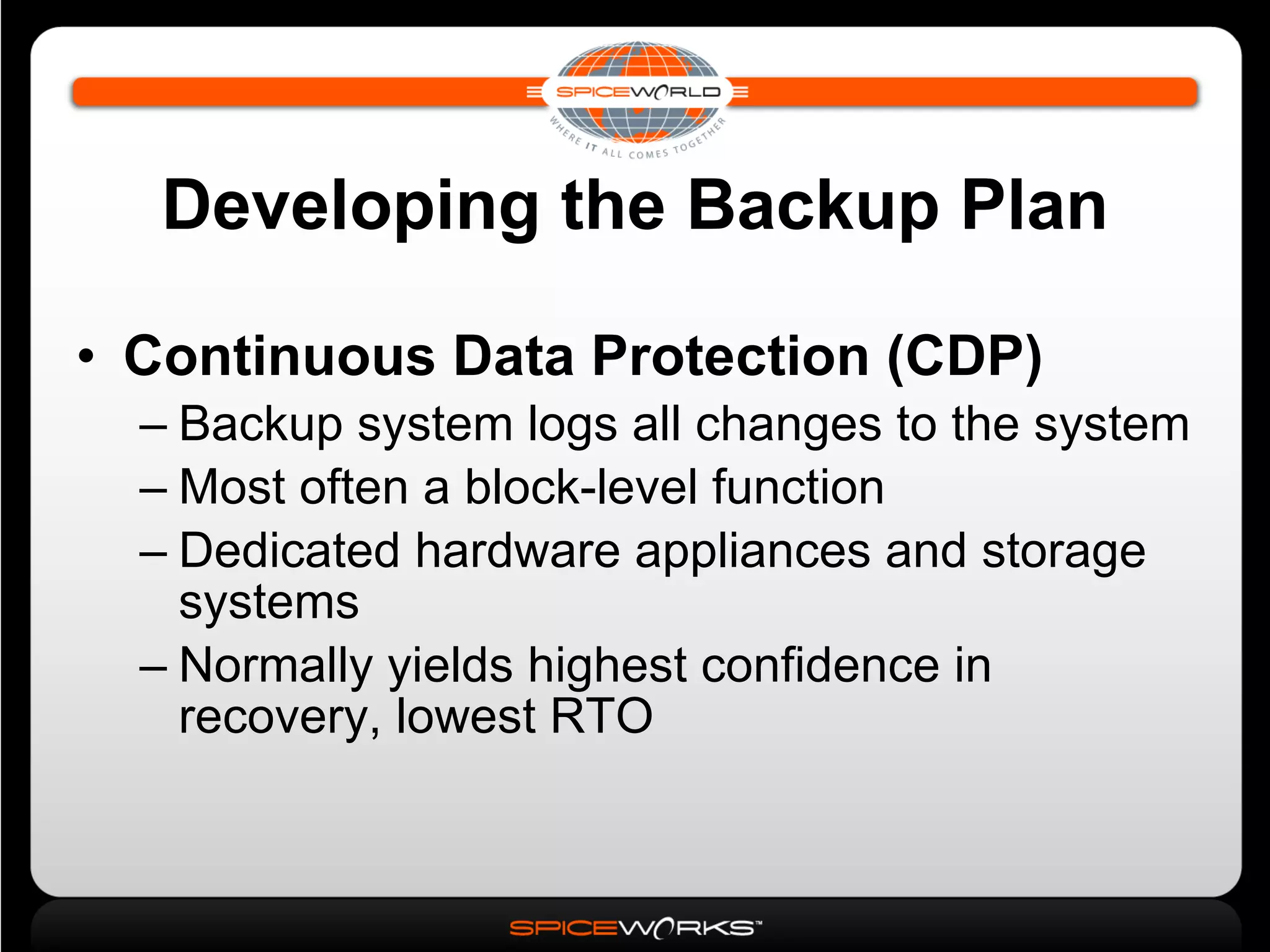 SPICEWORLD
WHERE IT ALL COMES TOGETHER

Developing the Backup Plan

• Continuous Data Protection (CDP)
– Backup system logs all changes to the system
– Most often a block-level function
– Dedicated hardware appliances and storage systems
– Normally yields highest confidence in recovery, lowest RTO

SPICEWORKS™